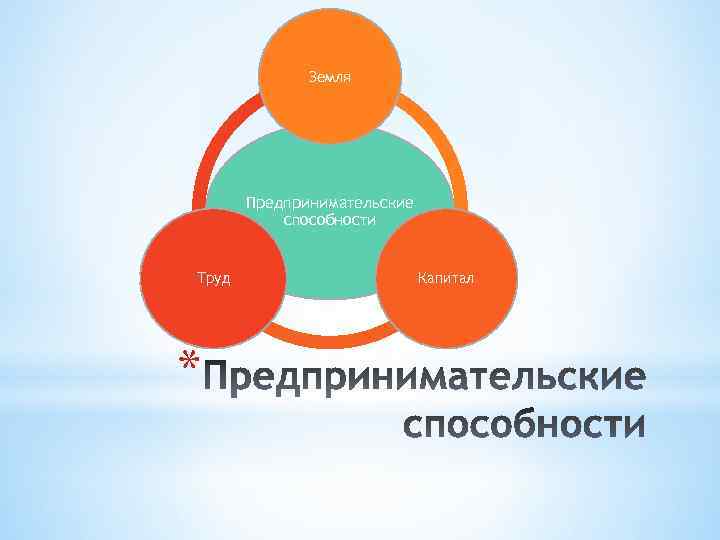 Земля

Предпринимательские способности

Труд

Капитал

*Предпринимательские способности